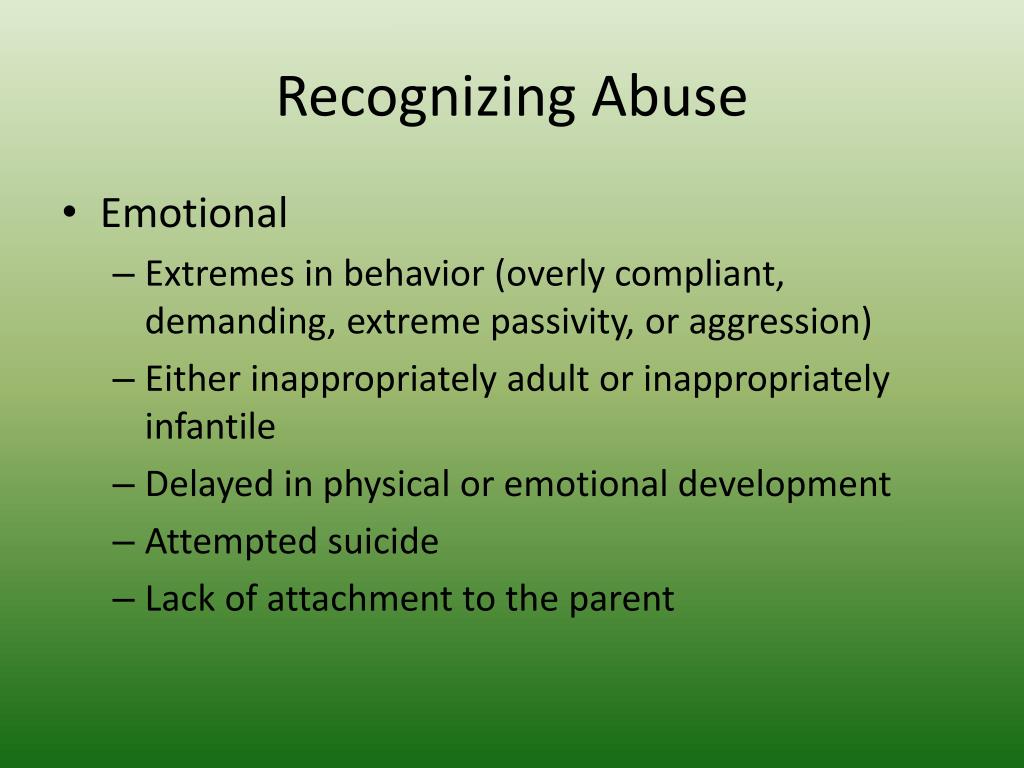 Recognizing Abuse

• Emotional
– Extremes in behavior (overly compliant, demanding, extreme passivity, or aggression)
– Either inappropriately adult or inappropriately infantile
– Delayed in physical or emotional development
– Attempted suicide
– Lack of attachment to the parent